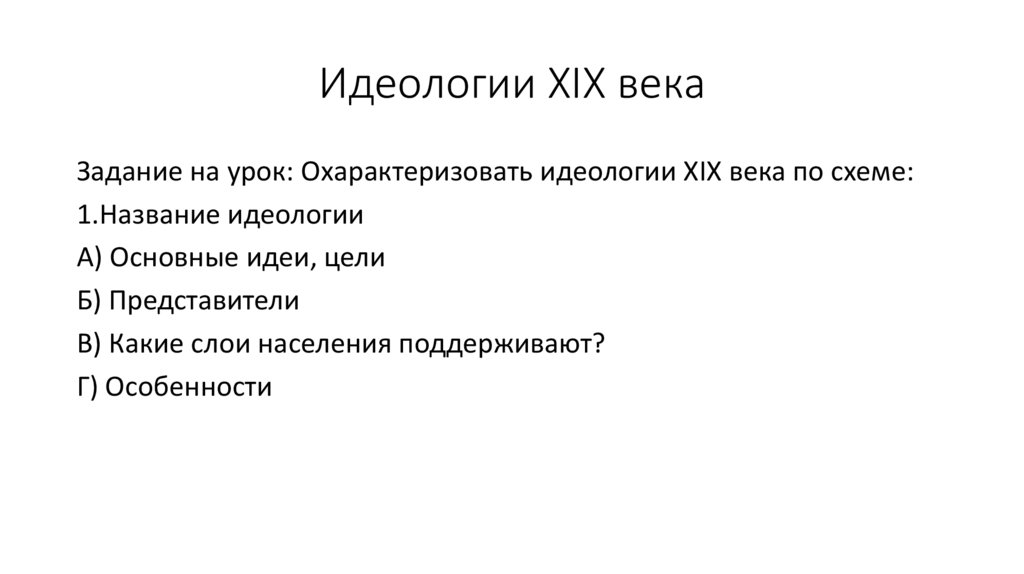 Идеологии XIX века

Задание на урок: Охарактеризовать идеологии XIX века по схеме:

1.Название идеологии

А) Основные идеи, цели

Б) Представители

В) Какие слои населения поддерживают?

Г) Особенности